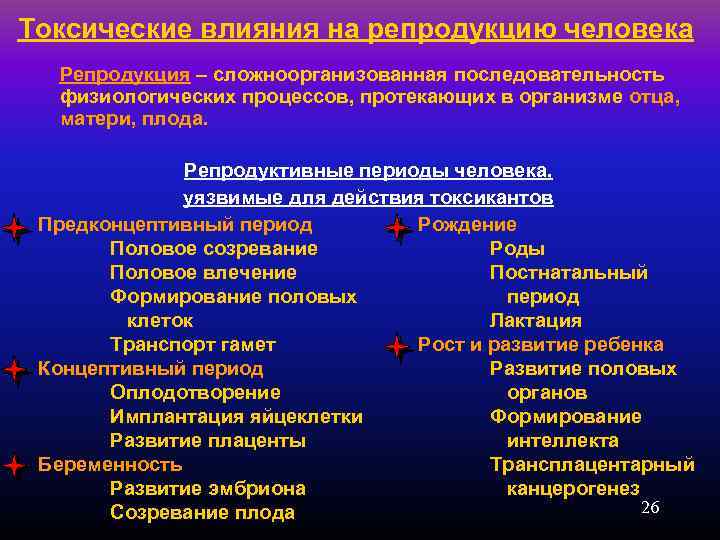 Токсические влияния на репродукцию человека

Репродукция – сложноорганизованная последовательность физиологических процессов, протекающих в организме отца, матери, плода.

Репродуктивные периоды человека, уязвимые для действия токсикантов

Предконцептивный период
Половое созревание
Половое влечение
Формирование половых клеток
Транспорт гамет
Концептивный период
Оплодотворение
Имплантация яйцеклетки
Развитие плаценты
Беременность
Развитие эмбриона
Созревание плода

Рождение
Роды
Постнатальный период
Лактация
Рост и развитие ребенка
Развитие половых органов
Формирование интеллекта
Трансплацентарный канцерогенез

26